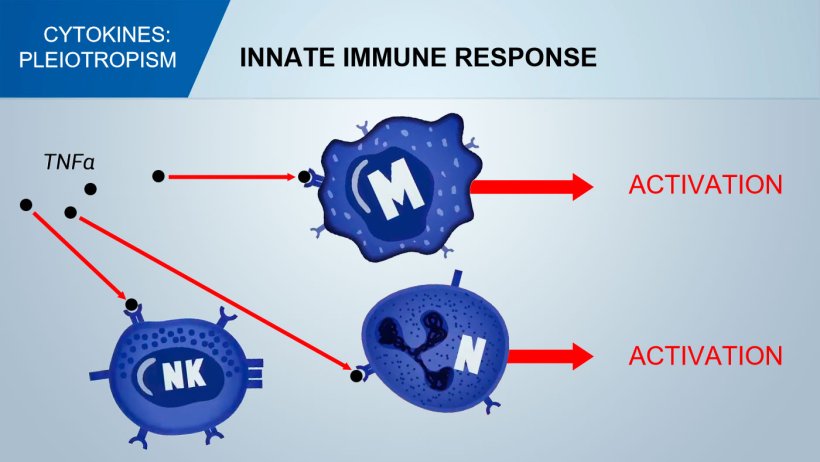 CYTOKINES: PLEIOTROPISM

INNATE IMMUNE RESPONSE

TNFα

M

ACTIVATION

NK

N

ACTIVATION